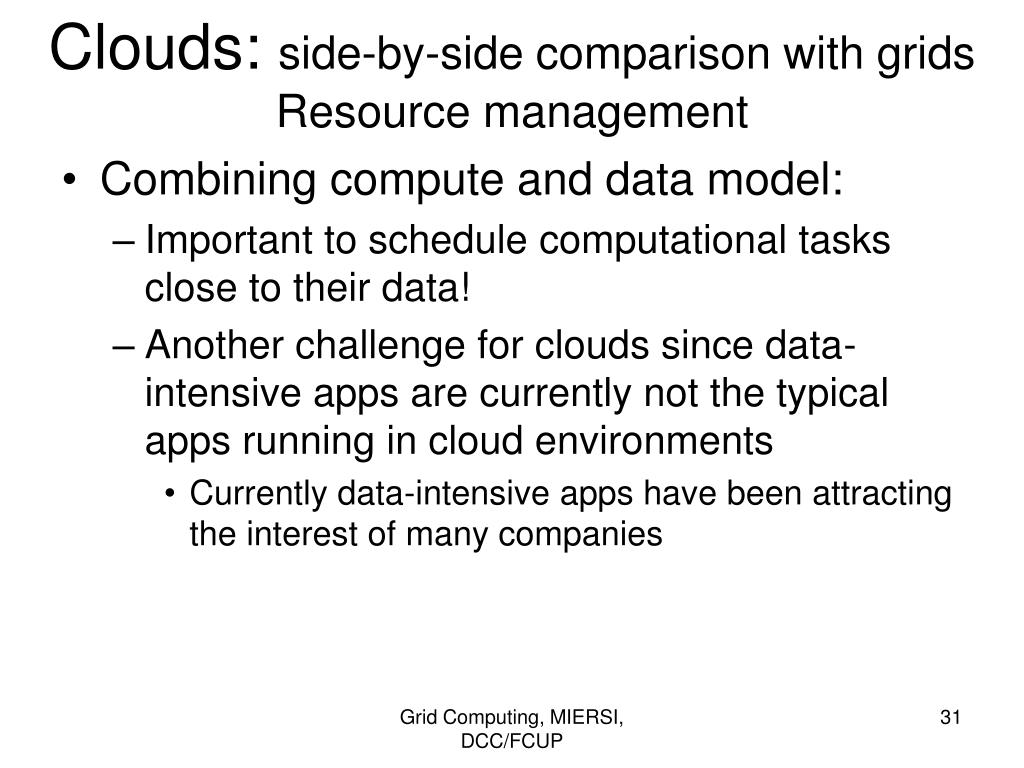 Clouds: side-by-side comparison with grids
Resource management

• Combining compute and data model:
– Important to schedule computational tasks close to their data!
– Another challenge for clouds since data-intensive apps are currently not the typical apps running in cloud environments
• Currently data-intensive apps have been attracting the interest of many companies

Grid Computing, MIERSI, DCC/FCUP

31